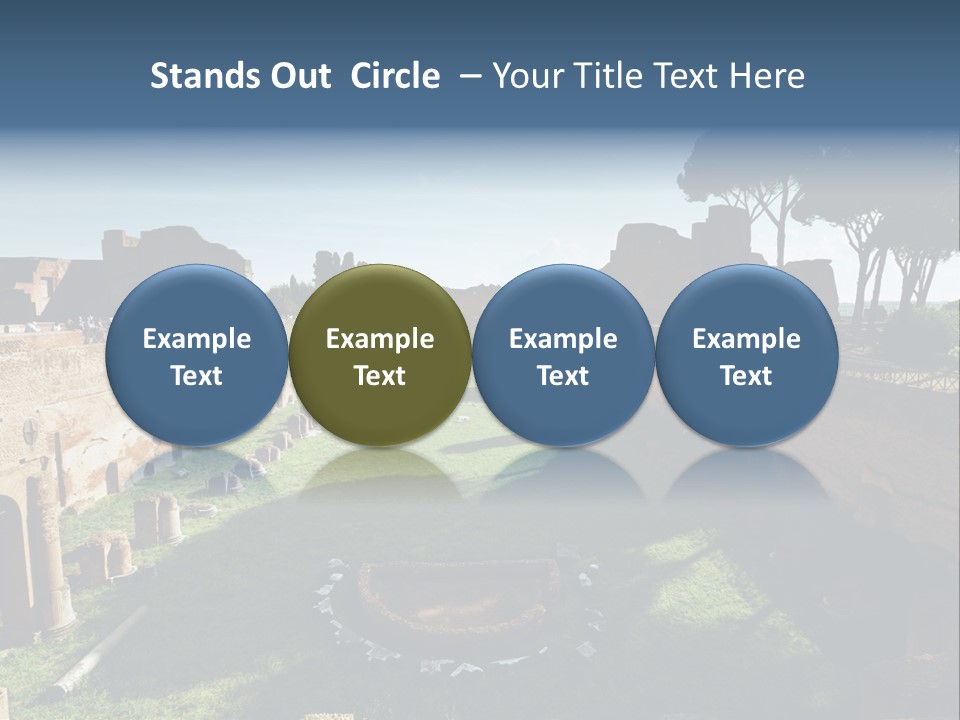 Stands Out Circle – Your Title Text Here

Example Text

Example Text

Example Text

Example Text